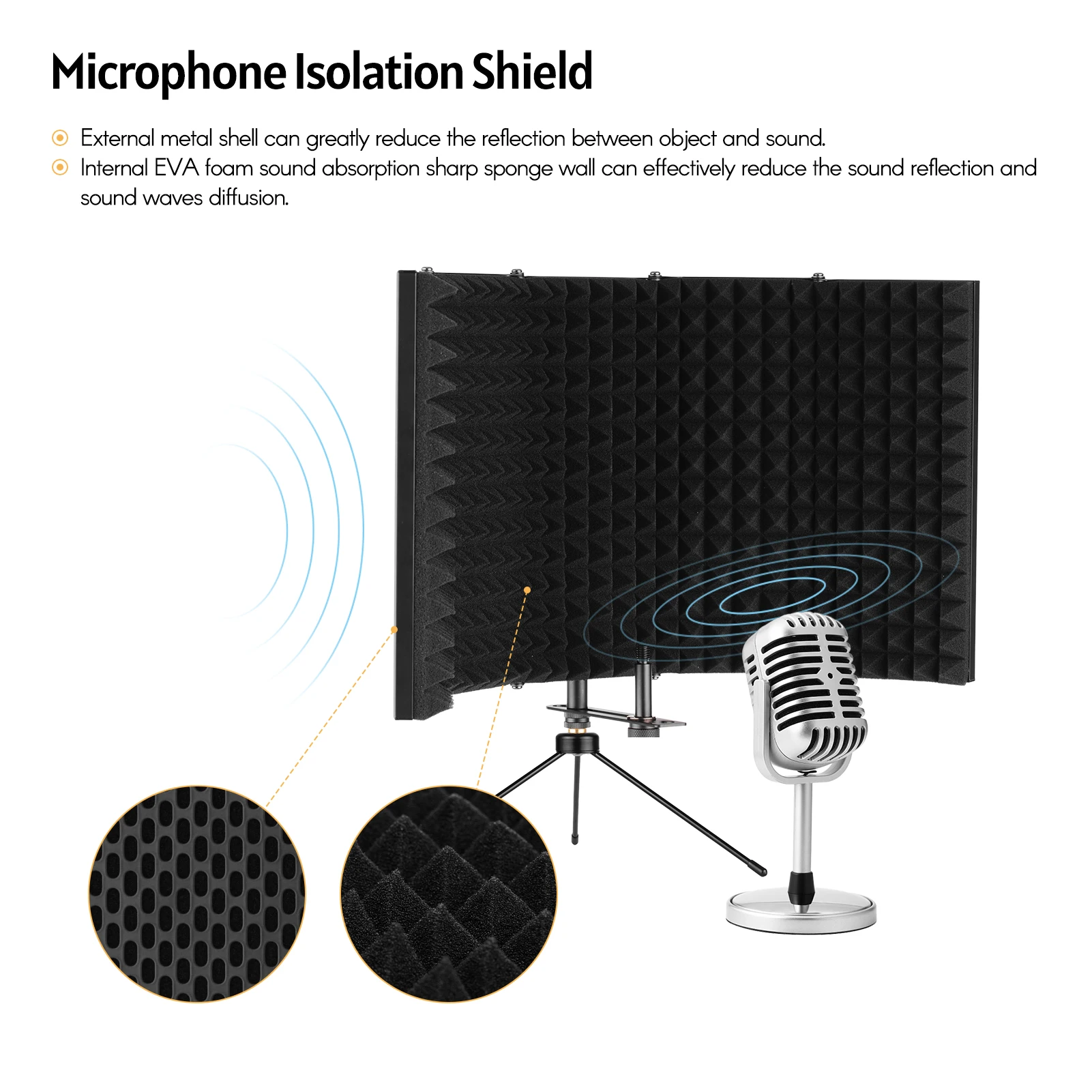 Microphone Isolation Shield

External metal shell can greatly reduce the reflection between object and sound.

Internal EVA foam sound absorption sharp sponge wall can effectively reduce the sound reflection and sound waves diffusion.